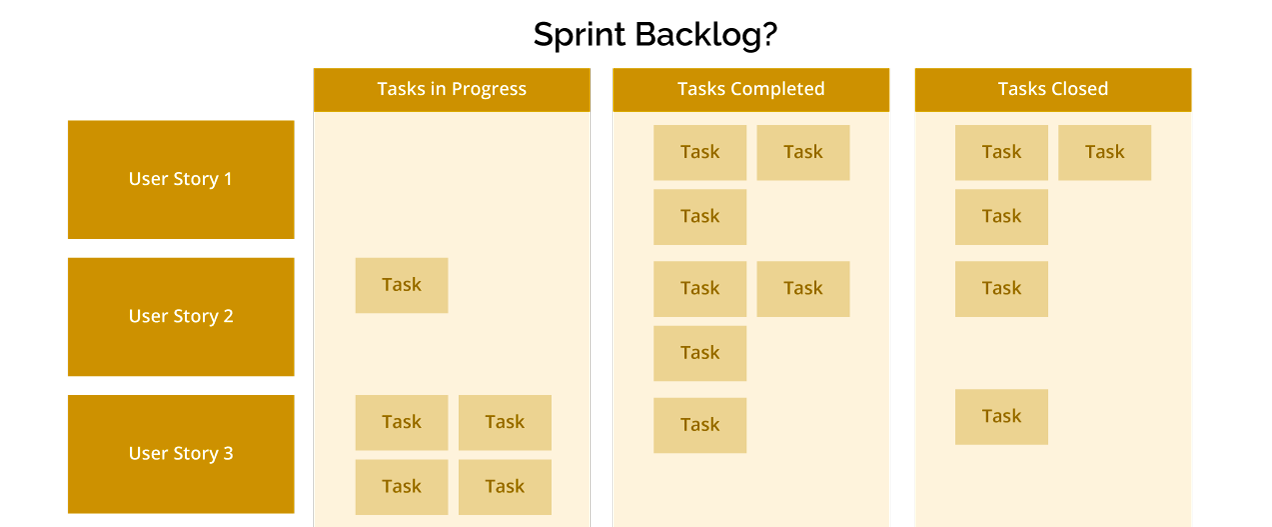 Sprint Backlog?

|  | Tasks in Progress | Tasks Completed | Tasks Closed |
|---|---|---|---|
| User Story 1 |  | Task Task Task | Task Task Task |
| User Story 2 | Task | Task Task Task | Task |
| User Story 3 | Task Task Task Task | Task | Task |